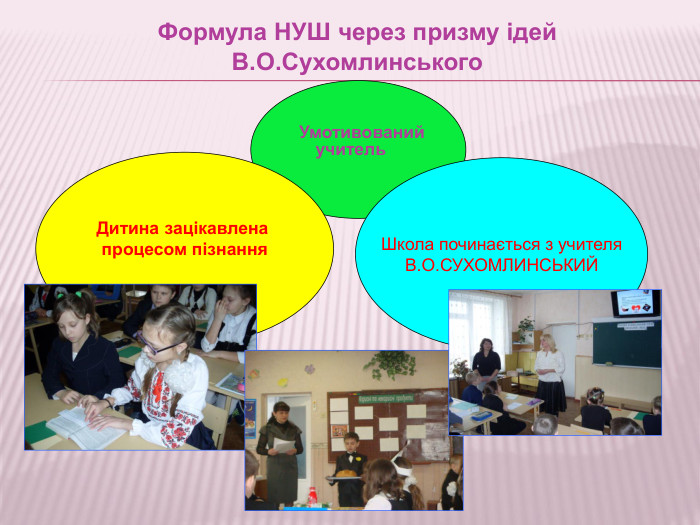 Формула НУШ через призму ідей В.О.Сухомлинського

Умотивований учитель

Дитина зацікавлена процесом пізнання

Школа починається з учителя В.О.СУХОМЛИНСЬКИЙ